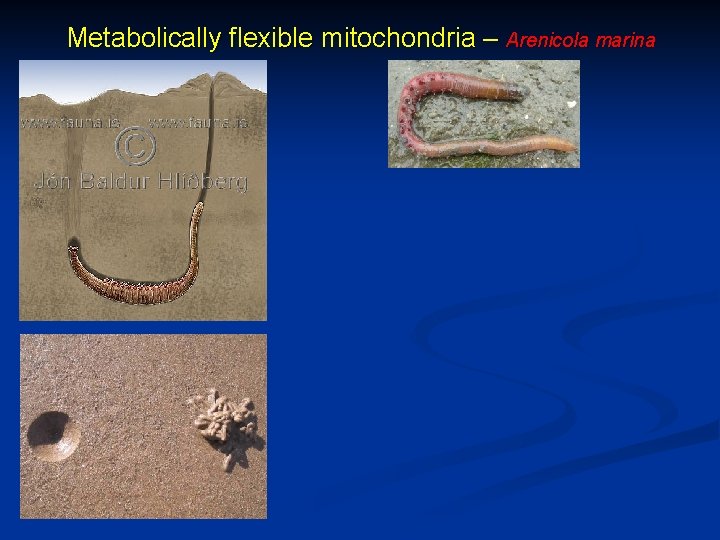 Metabolically flexible mitochondria – Arenicola marina

www.fauna.is www.fauna.is
©
Jón Baldur Hlíðberg